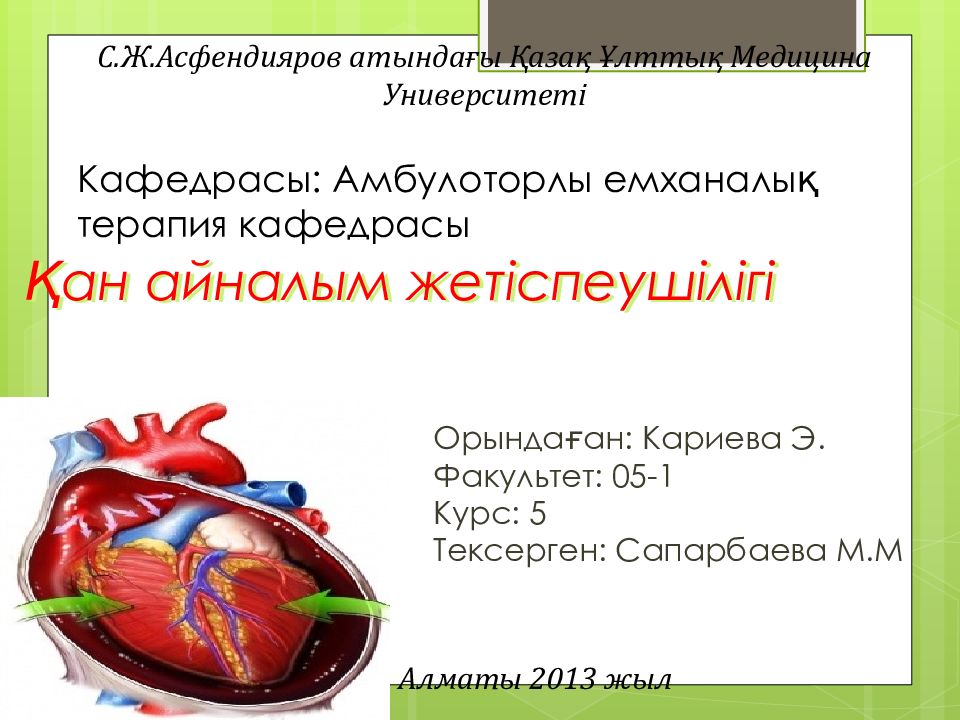 С.Ж.Асфендияров атындағы Қазақ Ұлттық Медицина Университеті

Кафедрасы: Амбулоторлы емханалық терапия кафедрасы

Қан айналым жетіспеушілігі

Орындаған: Кариева Э.
Факультет: 05-1
Курс: 5
Тексерген: Сапарбаева М.М

Алматы 2013 жыл